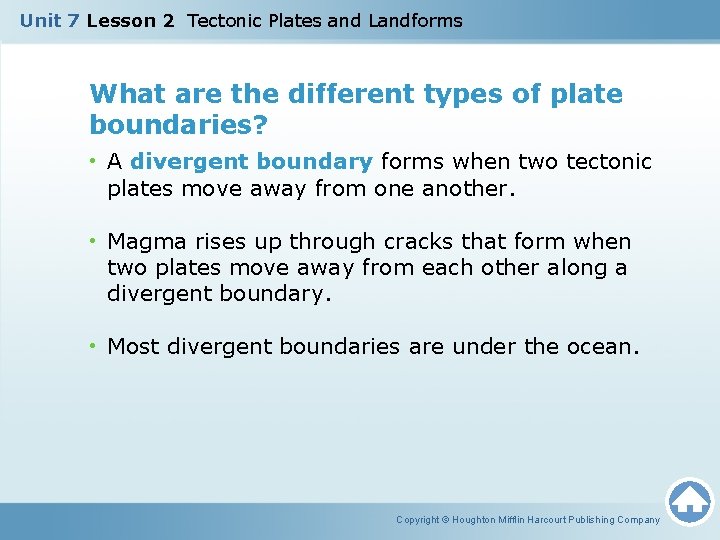 Unit 7 Lesson 2 Tectonic Plates and Landforms

What are the different types of plate boundaries?

• A divergent boundary forms when two tectonic plates move away from one another.

• Magma rises up through cracks that form when two plates move away from each other along a divergent boundary.

• Most divergent boundaries are under the ocean.

Copyright © Houghton Mifflin Harcourt Publishing Company